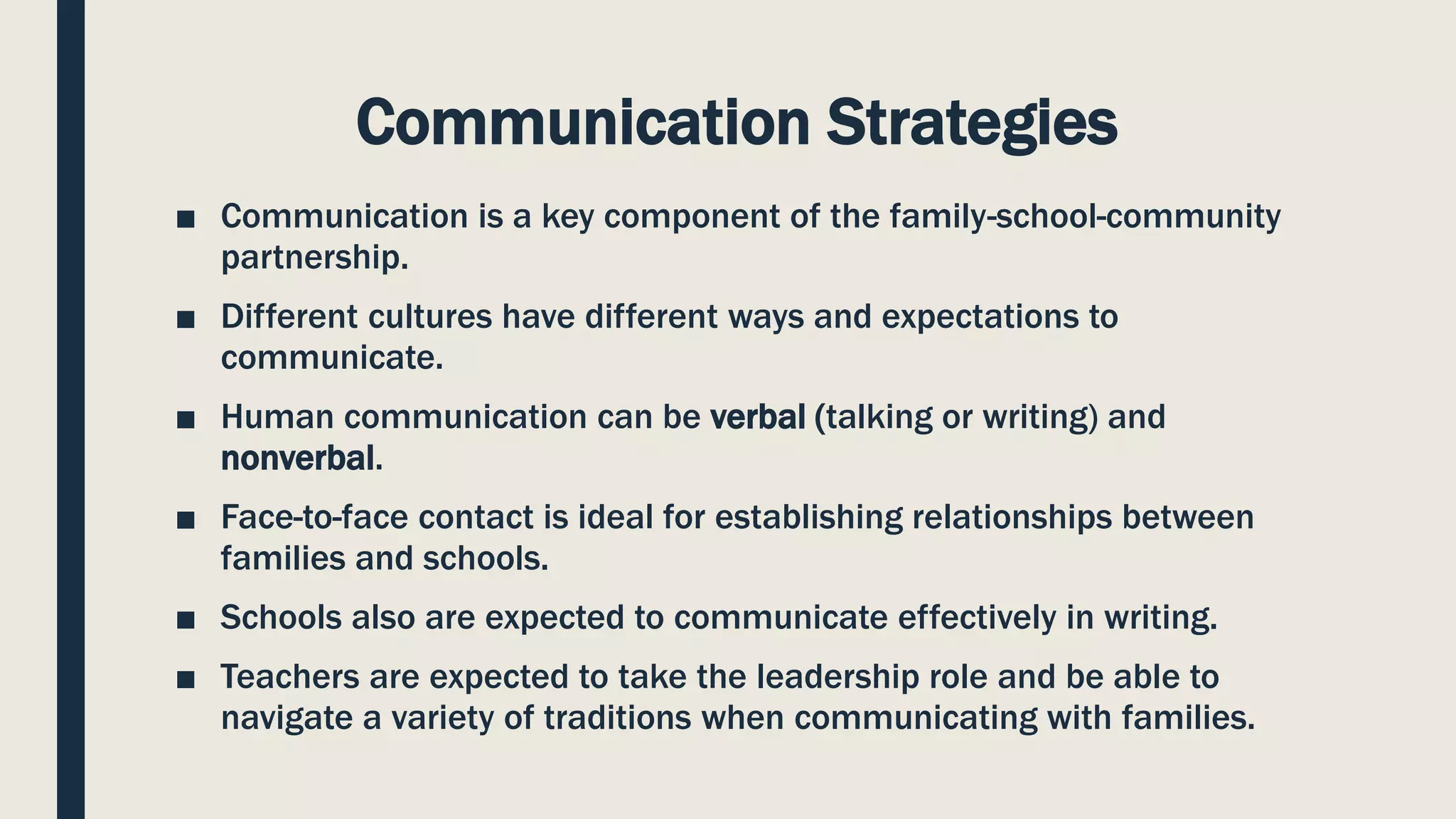 Communication Strategies

■ Communication is a key component of the family-school-community partnership.

■ Different cultures have different ways and expectations to communicate.

■ Human communication can be verbal (talking or writing) and nonverbal.

■ Face-to-face contact is ideal for establishing relationships between families and schools.

■ Schools also are expected to communicate effectively in writing.

■ Teachers are expected to take the leadership role and be able to navigate a variety of traditions when communicating with families.